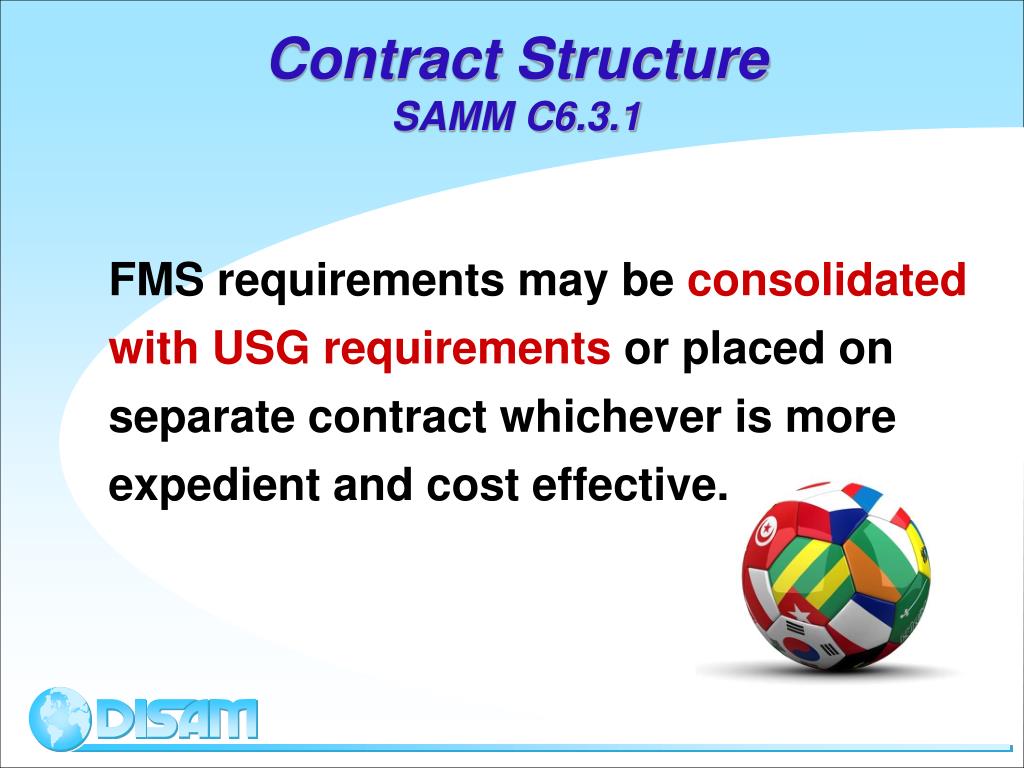 Contract Structure
SAMM C6.3.1

FMS requirements may be consolidated with USG requirements or placed on separate contract whichever is more expedient and cost effective.

DISAM